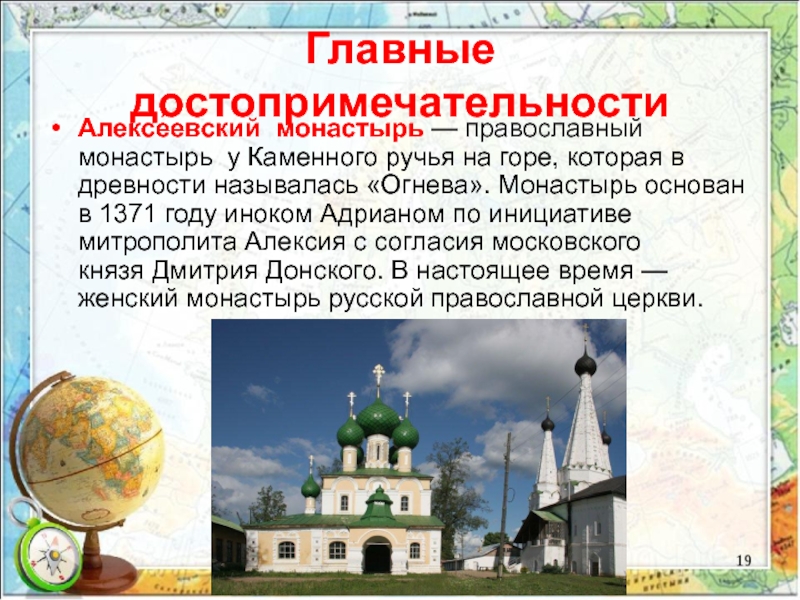 Главные достопримечательности

• Алексеевский монастырь — православный монастырь у Каменного ручья на горе, которая в древности называлась «Огнева». Монастырь основан в 1371 году иноком Адрианом по инициативе митрополита Алексия с согласия московского князя Дмитрия Донского. В настоящее время — женский монастырь русской православной церкви.

19